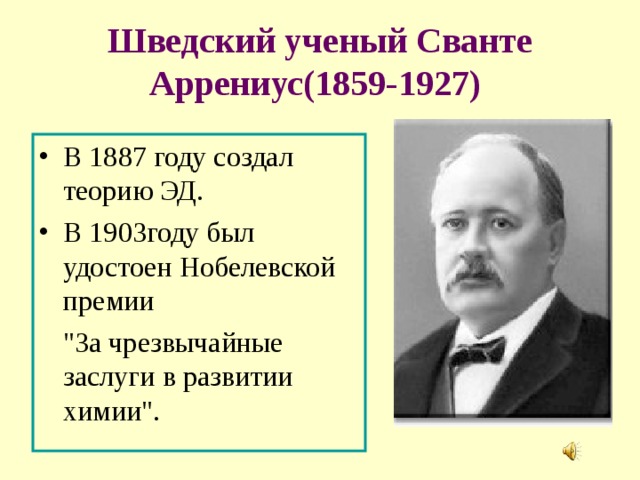 Шведский ученый Сванте Аррениус(1859-1927)

• В 1887 году создал теорию ЭД.
• В 1903году был удостоен Нобелевской премии

"За чрезвычайные заслуги в развитии химии".